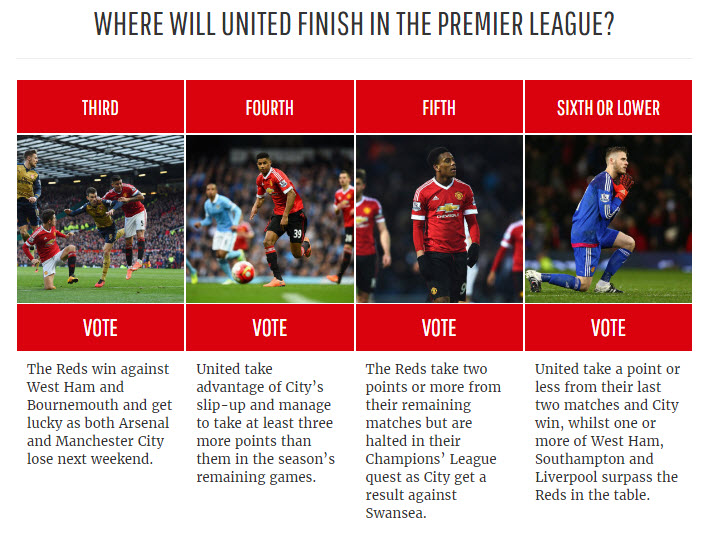 WHERE WILL UNITED FINISH IN THE PREMIER LEAGUE?

THIRD

VOTE

The Reds win against West Ham and Bournemouth and get lucky as both Arsenal and Manchester City lose next weekend.

FOURTH

VOTE

United take advantage of City's slip-up and manage to take at least three more points than them in the season's remaining games.

FIFTH

VOTE

The Reds take two points or more from their remaining matches but are halted in their Champions' League quest as City get a result against Swansea.

SIXTH OR LOWER

VOTE

United take a point or less from their last two matches and City win, whilst one or more of West Ham, Southampton and Liverpool surpass the Reds in the table.